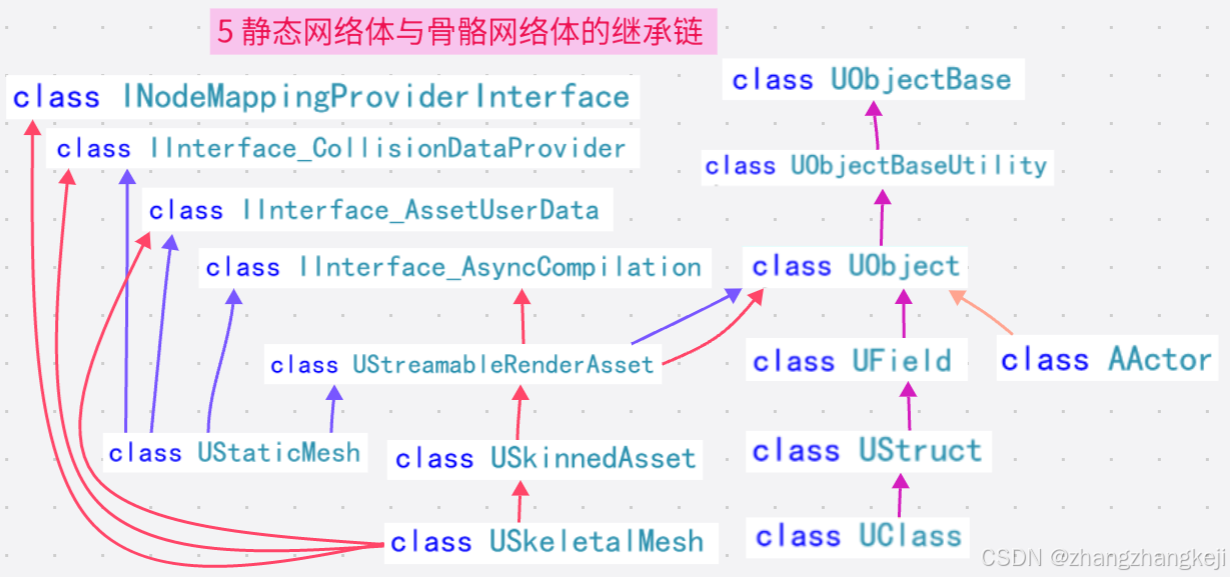 5 静态网络体与骨骼网络体的继承链

class INodeMappingProviderInterface

class IInterface_CollisionDataProvider

class IInterface_AssetUserData

class IInterface_AsyncCompilation

class UStreamableRenderAsset

class UStaticMesh

class USkinnedAsset

class USkeletalMesh

class UObjectBase

class UObjectBaseUtility

class UObject

class UField

class AActor

class UStruct

class UClass

CSDN @zhangzhangkeji